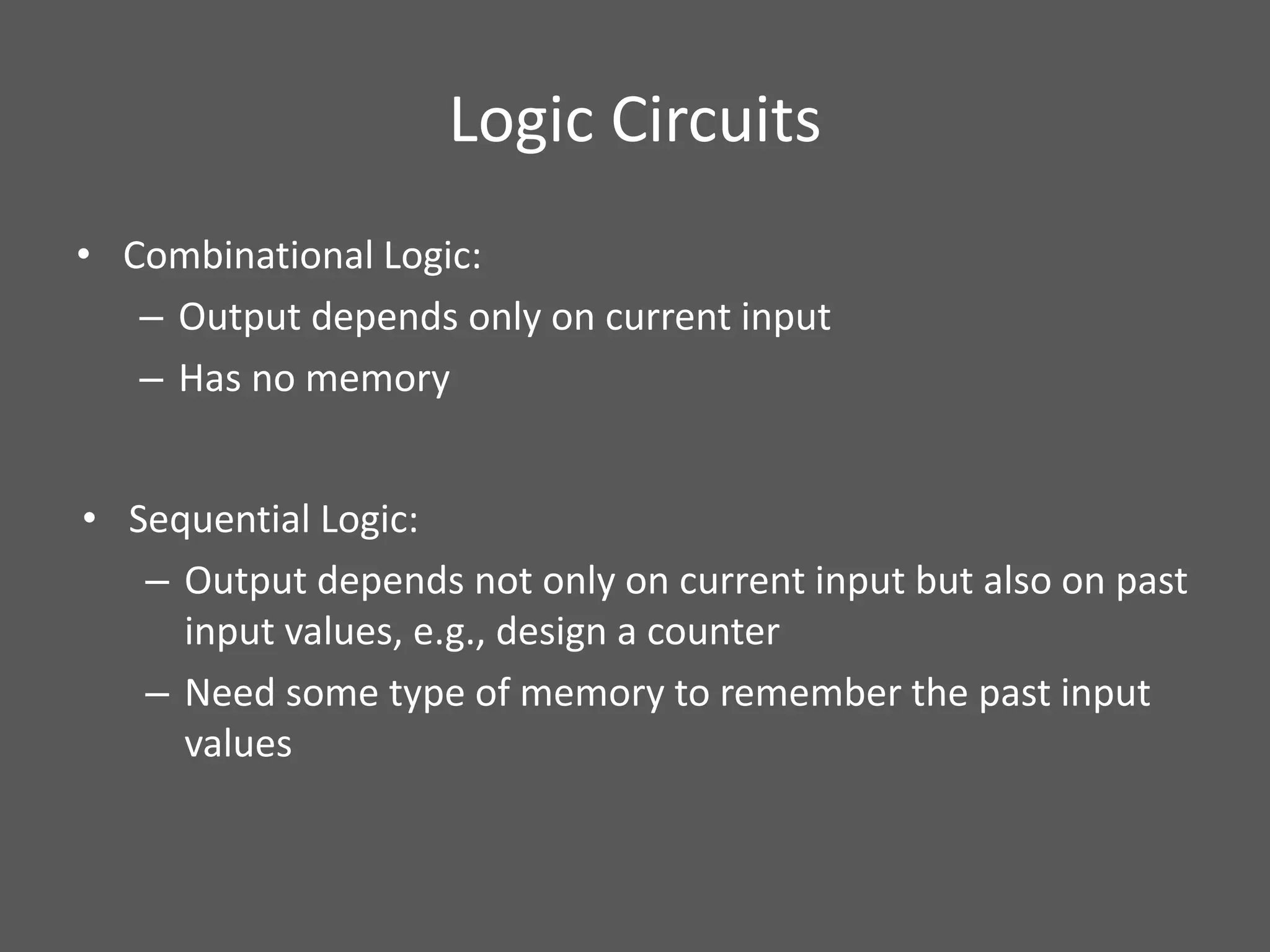 Logic Circuits

• Combinational Logic:
– Output depends only on current input
– Has no memory

• Sequential Logic:
– Output depends not only on current input but also on past input values, e.g., design a counter
– Need some type of memory to remember the past input values